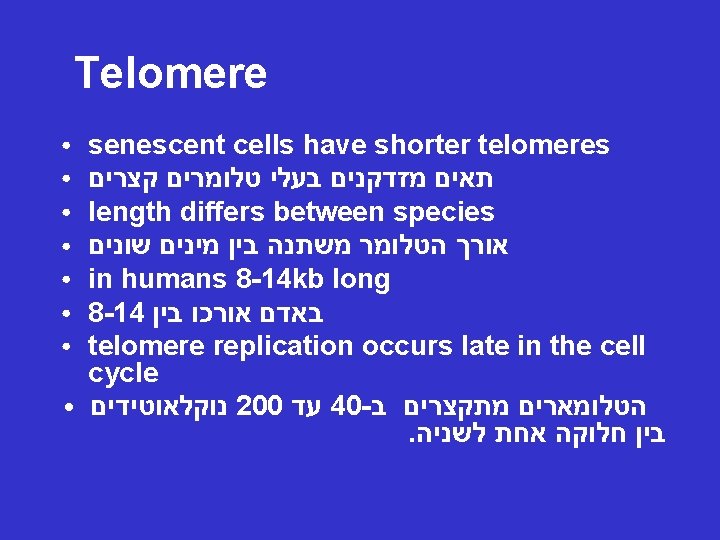 Telomere

• senescent cells have shorter telomeres
• תאים מזדקנים בעלי טלומרים קצרים
• length differs between species
• אורך הטלומר משתנה בין מינים שונים
• in humans 8-14kb long
• באדם אורכו בין 8-14
• telomere replication occurs late in the cell cycle
• הטלומארים מתקצרים ב-40 עד 200 נוקלאוטידים בין חלוקה אחת לשניה.